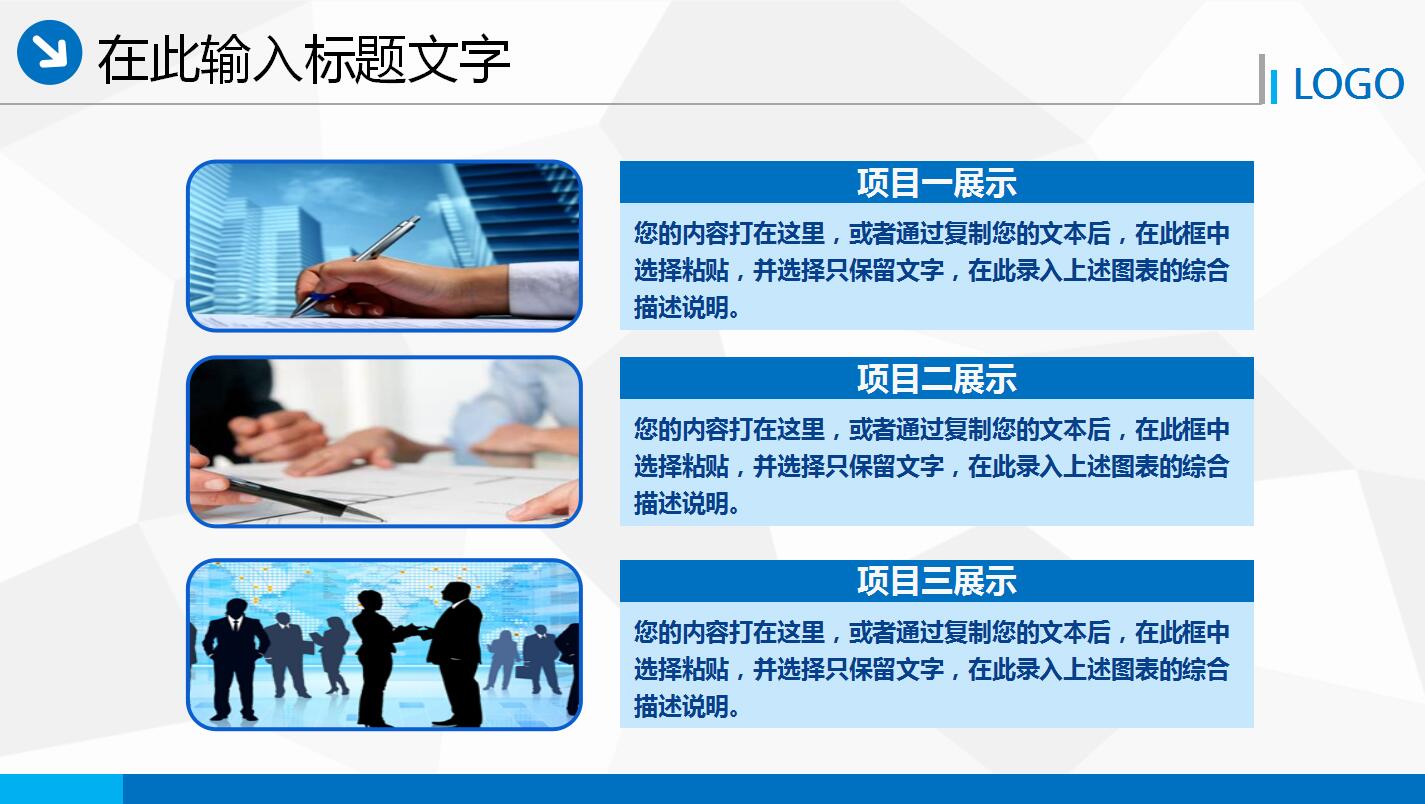 在此输入标题文字

LOGO

项目一展示

您的内容打在这里，或者通过复制您的文本后，在此框中选择粘贴，并选择只保留文字，在此录入上述图表的综合描述说明。

项目二展示

您的内容打在这里，或者通过复制您的文本后，在此框中选择粘贴，并选择只保留文字，在此录入上述图表的综合描述说明。

项目三展示

您的内容打在这里，或者通过复制您的文本后，在此框中选择粘贴，并选择只保留文字，在此录入上述图表的综合描述说明。